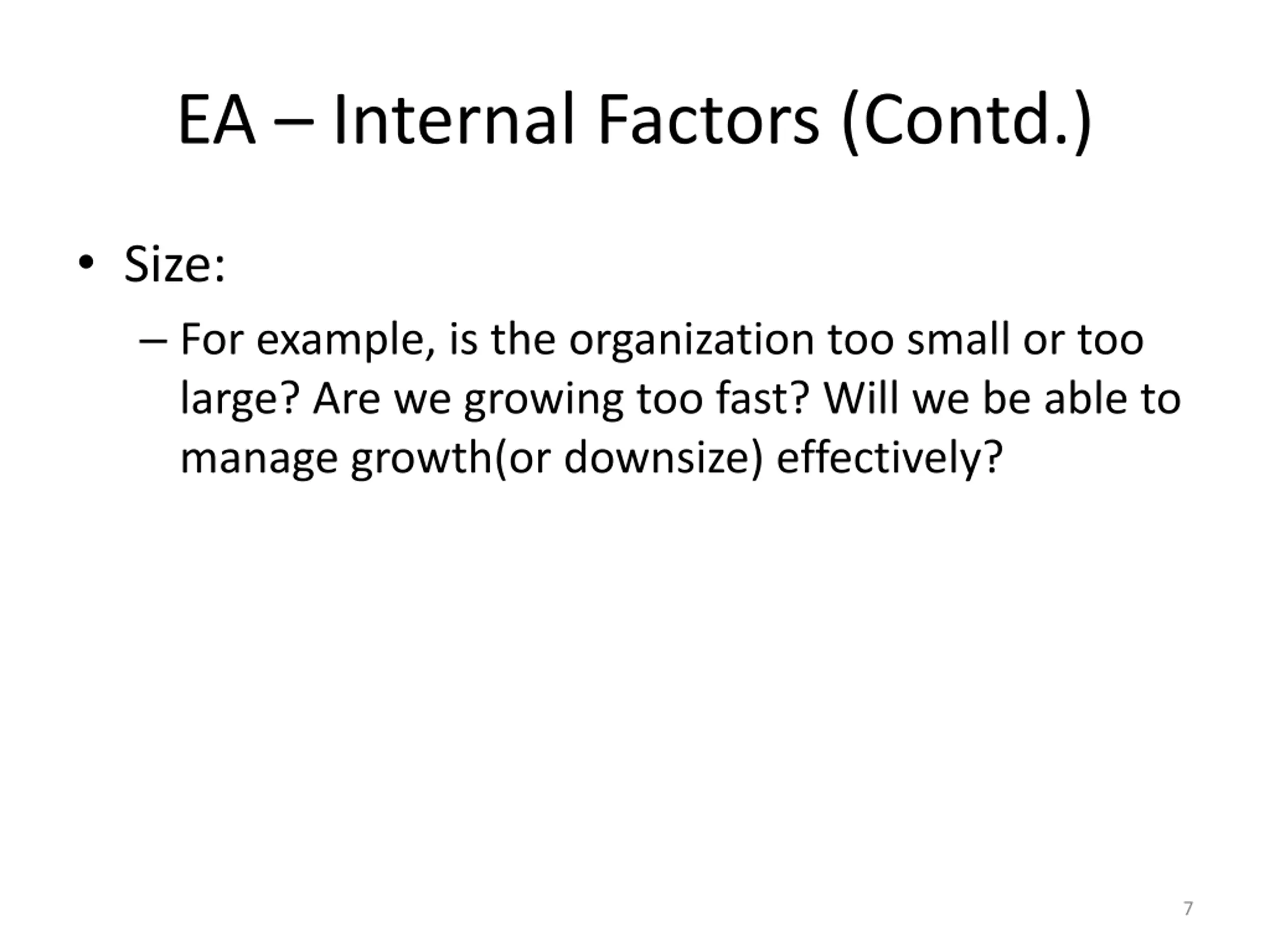 EA – Internal Factors (Contd.)

• Size:

– For example, is the organization too small or too large? Are we growing too fast? Will we be able to manage growth(or downsize) effectively?

7